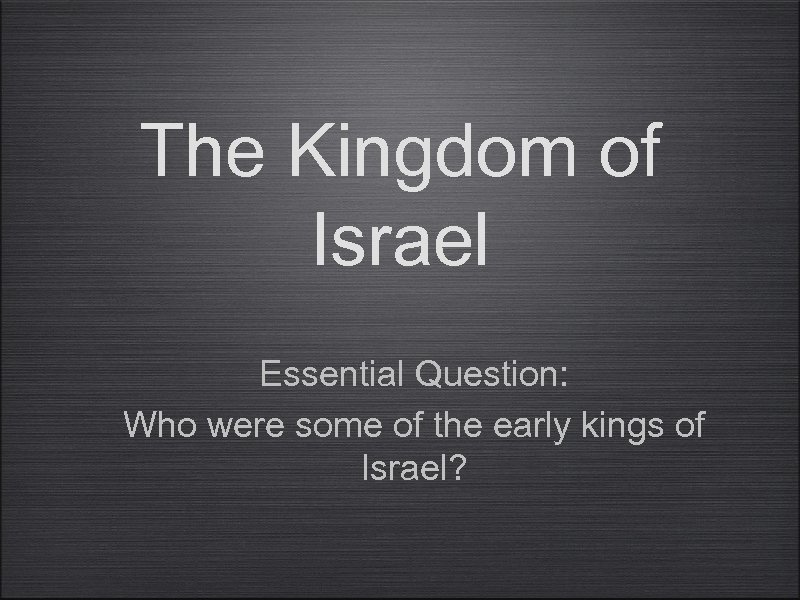 The Kingdom of Israel

Essential Question:

Who were some of the early kings of Israel?